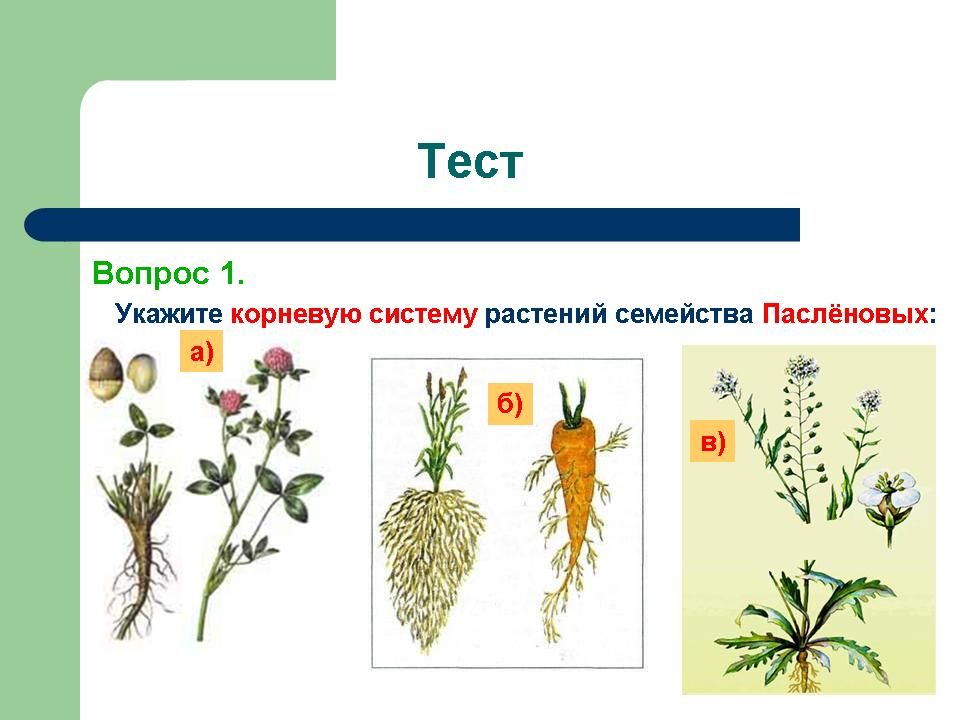 Тест

Вопрос 1.

Укажите корневую систему растений семейства Паслёновых:

а)

б)

в)